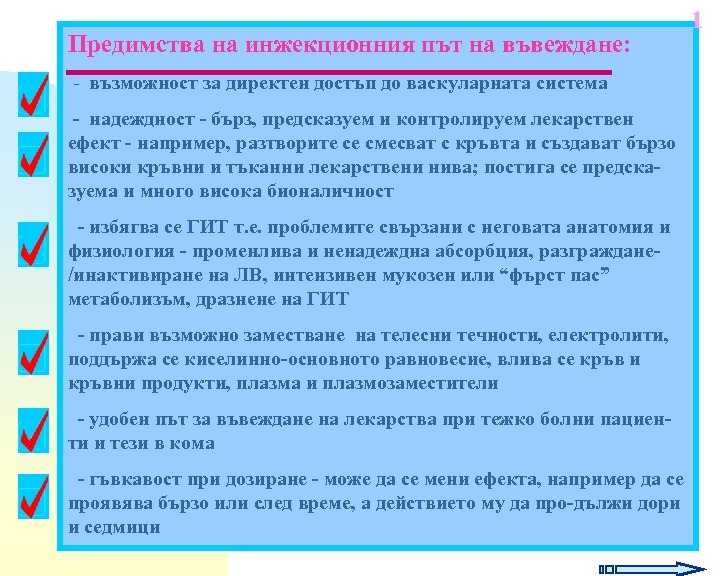 1

Предимства на инжекционния път на въвеждане:

- възможност за директен достъп до васкуларната система

- надеждност - бърз, предсказуем и контролируем лекарствен ефект - например, разтворите се смесват с кръвта и създават бързо високи кръвни и тъканни лекарствени нива; постига се предсказуема и много висока бионаличност

- избягва се ГИТ т.е. проблемите свързани с неговата анатомия и физиология - променлива и ненадеждна абсорбция, разграждане-/инактивиране на ЛВ, интензивен мукозен или “фърст пас” метаболизъм, дразнене на ГИТ

- прави възможно заместване на телесни течности, електролити, поддържа се киселинно-основното равновесие, влива се кръв и кръвни продукти, плазма и плазмозаместители

- удобен път за въвеждане на лекарства при тежко болни пациенти и тези в кома

- гъвкавост при дозиране - може да се мени ефекта, например да се проявява бързо или след време, а действието му да про-дължи дори и седмици